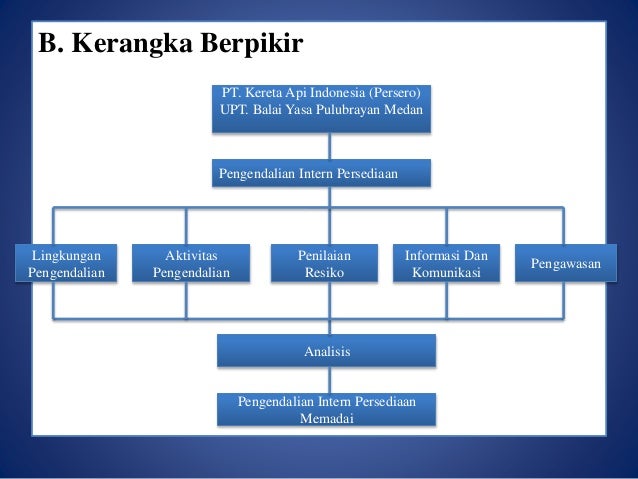 B. Kerangka Berpikir

PT. Kereta Api Indonesia (Persero) UPT. Balai Yasa Pulubrayan Medan

Pengendalian Intern Persediaan

Lingkungan Pengendalian

Aktivitas Pengendalian

Penilaian Resiko

Informasi Dan Komunikasi

Pengawasan

Analisis

Pengendalian Intern Persediaan Memadai